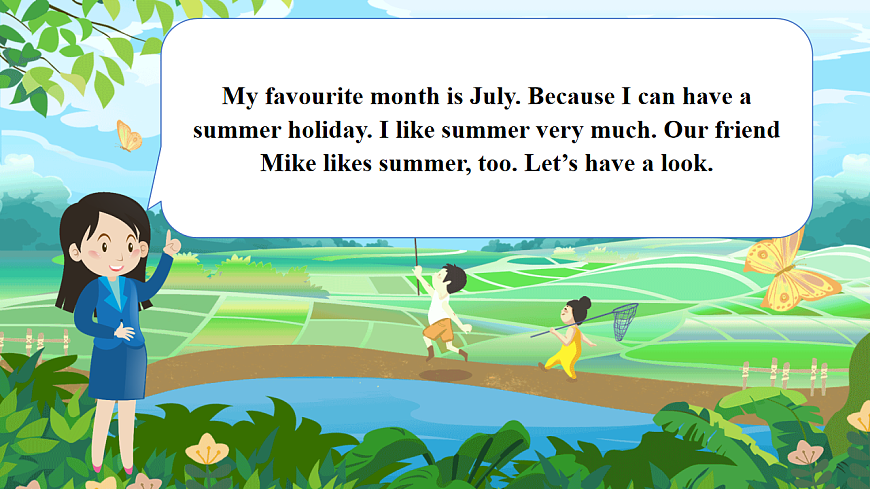 My favourite month is July. Because I can have a summer holiday. I like summer very much. Our friend Mike likes summer, too. Let’s have a look.